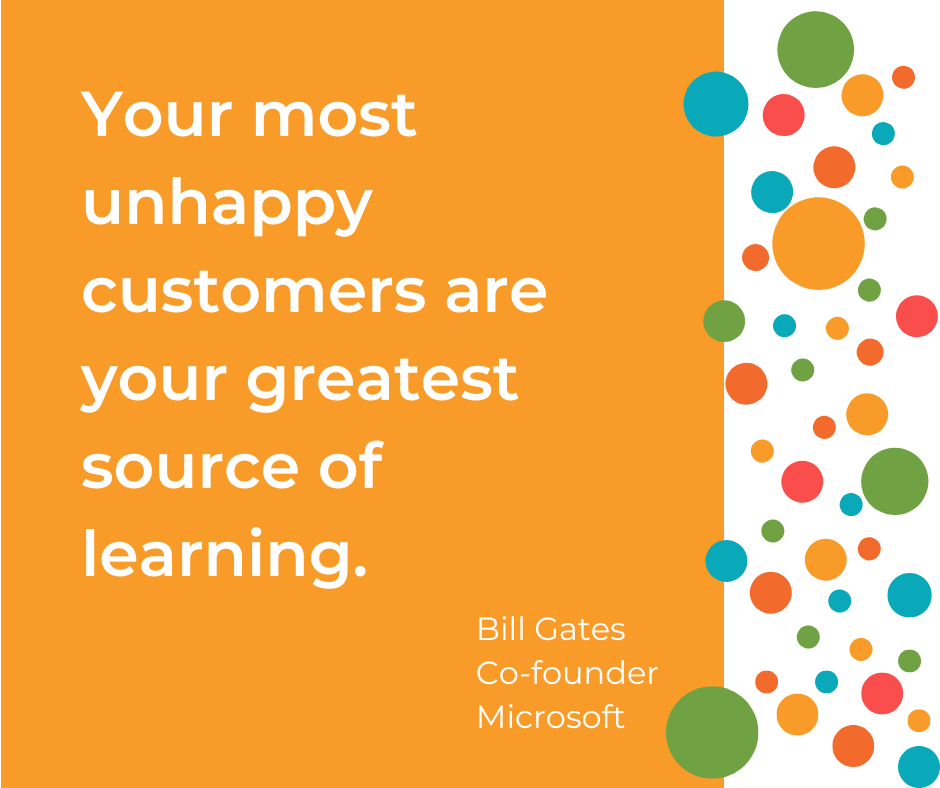 Your most unhappy customers are your greatest source of learning.

Bill Gates
Co-founder
Microsoft